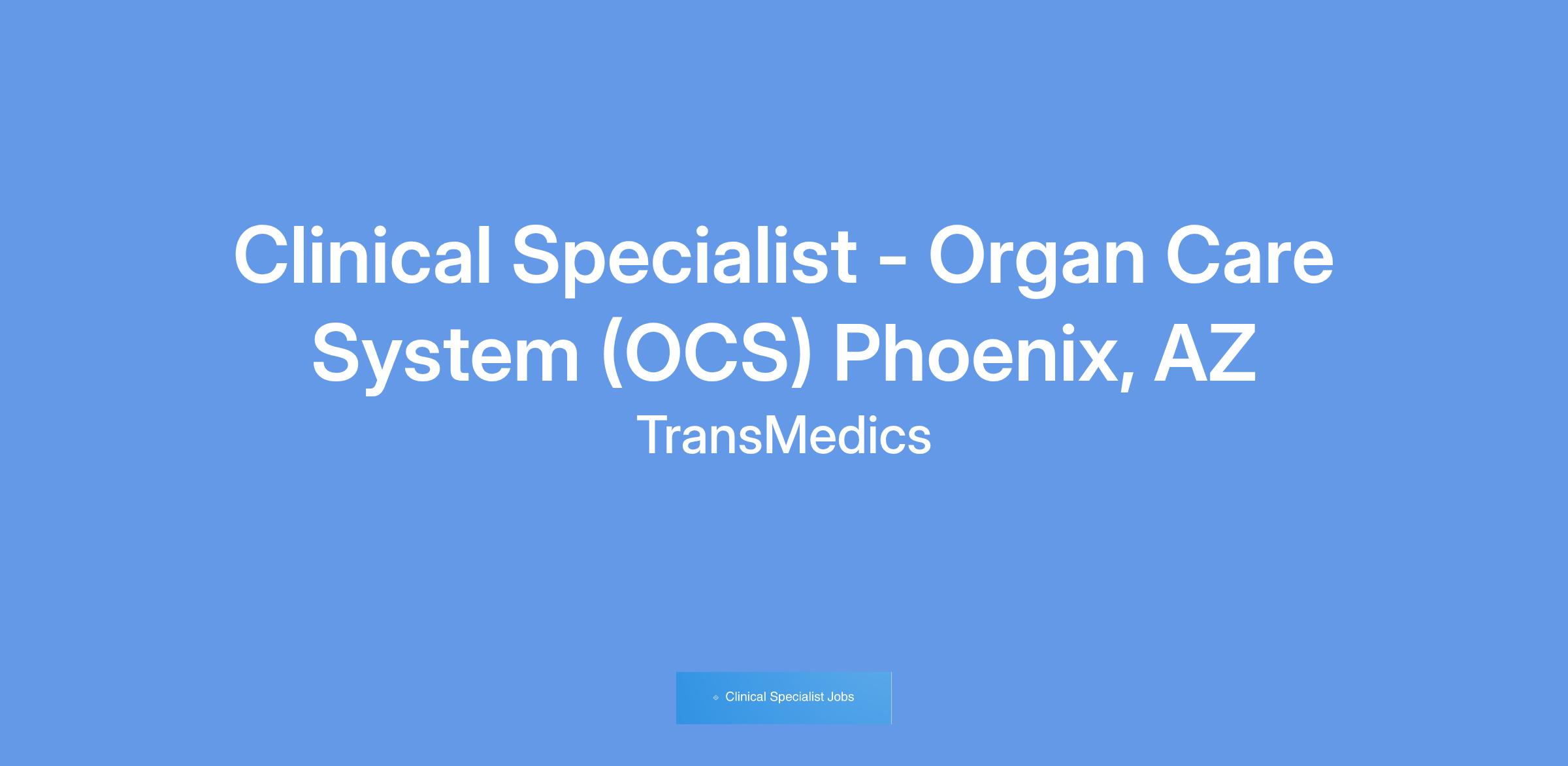 Clinical Specialist - Organ Care System (OCS) Phoenix, AZ

TransMedics

Clinical Specialist Jobs